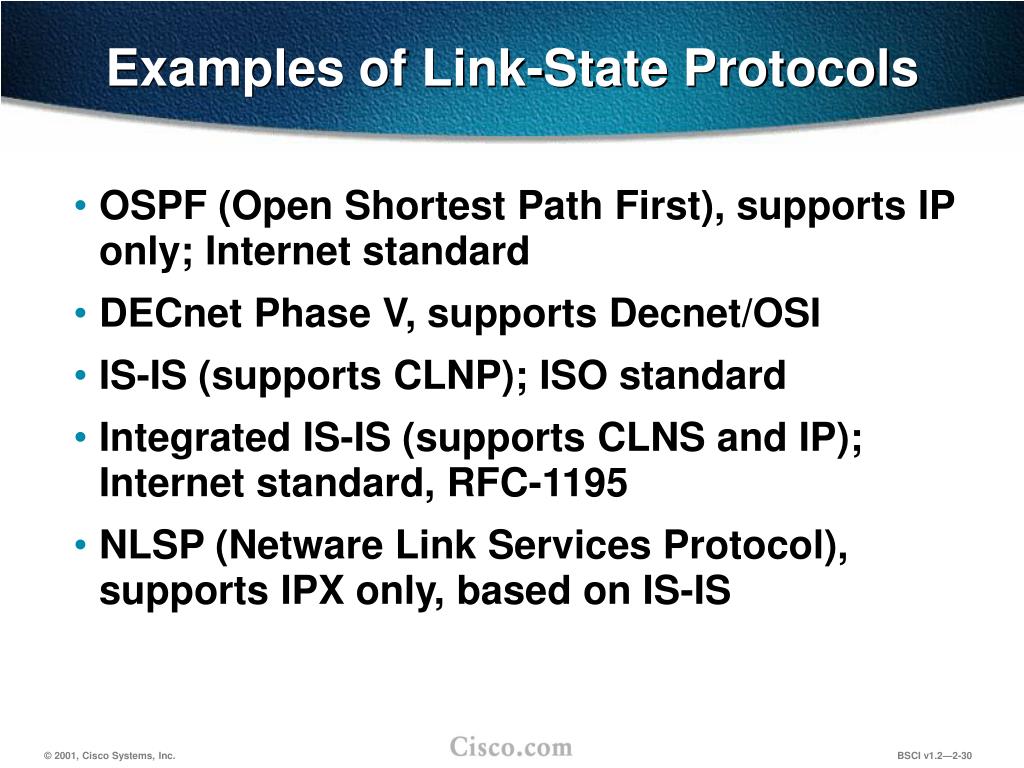 Examples of Link-State Protocols

• OSPF (Open Shortest Path First), supports IP only; Internet standard
• DECnet Phase V, supports Decnet/OSI
• IS-IS (supports CLNP); ISO standard
• Integrated IS-IS (supports CLNS and IP); Internet standard, RFC-1195
• NLSP (Netware Link Services Protocol), supports IPX only, based on IS-IS

© 2001, Cisco Systems, Inc.

Cisco.com

BSCI v1.2—2-30